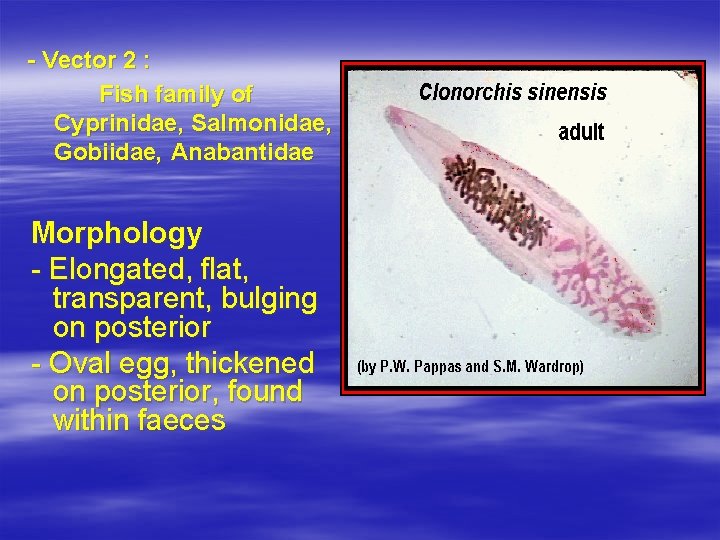 - Vector 2 :
Fish family of Cyprinidae, Salmonidae, Gobiidae, Anabantidae

Morphology
- Elongated, flat, transparent, bulging on posterior
- Oval egg, thickened on posterior, found within faeces

Clonorchis sinensis
adult

(by P.W. Pappas and S.M. Wardrop)